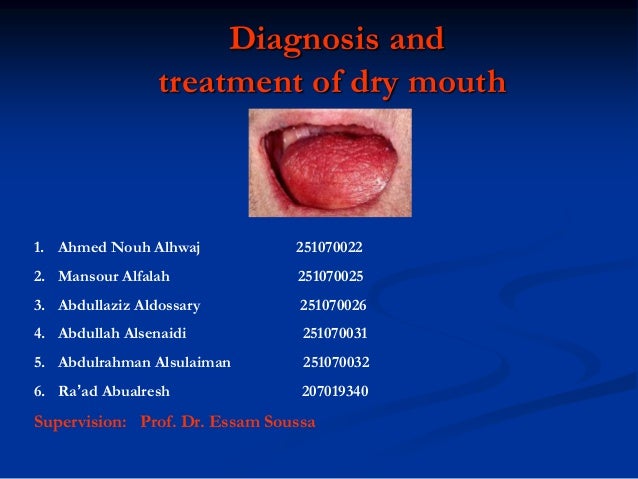 Diagnosis and treatment of dry mouth

1. Ahmed Nouh Alhwaj 251070022
2. Mansour Alfalah 251070025
3. Abdullaziz Aldossary 251070026
4. Abdullah Alsenaidi 251070031
5. Abdulrahman Alsulaiman 251070032
6. Ra'ad Abualresh 207019340

Supervision: Prof. Dr. Essam Soussa